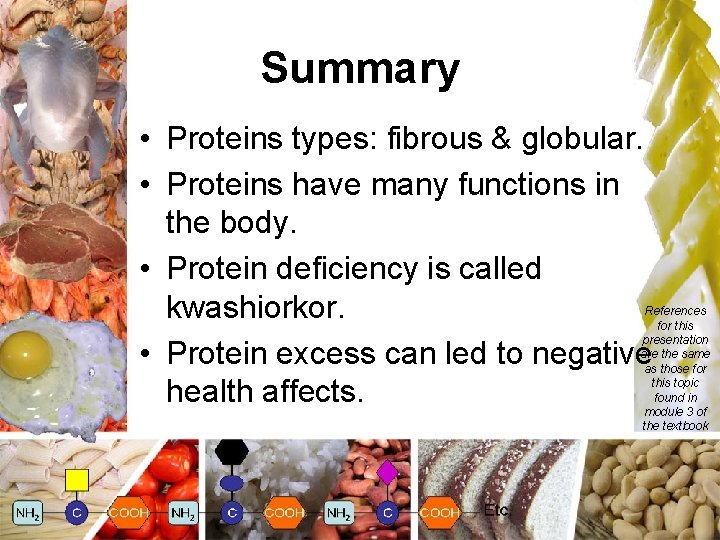 Summary

• Proteins types: fibrous & globular.
• Proteins have many functions in the body.
• Protein deficiency is called kwashiorkor.
• Protein excess can led to negative health affects.

References for this presentation are the same as those for this topic found in module 3 of the textbook

$NH_2$ C COOH $NH_2$ C COOH $NH_2$ C COOH Etc.